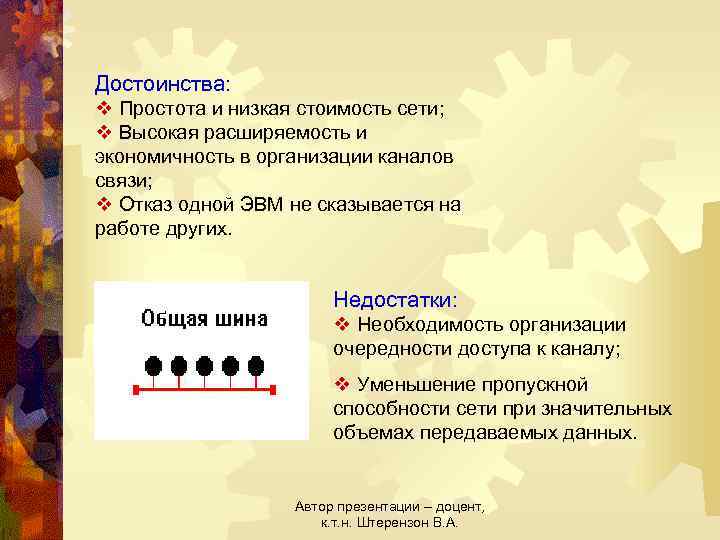 Достоинства:
❖ Простота и низкая стоимость сети;
❖ Высокая расширяемость и экономичность в организации каналов связи;
❖ Отказ одной ЭВМ не сказывается на работе других.

Общая шина

Недостатки:
❖ Необходимость организации очередности доступа к каналу;
❖ Уменьшение пропускной способности сети при значительных объемах передаваемых данных.

Автор презентации – доцент, к.т.н. Штерензон В.А.